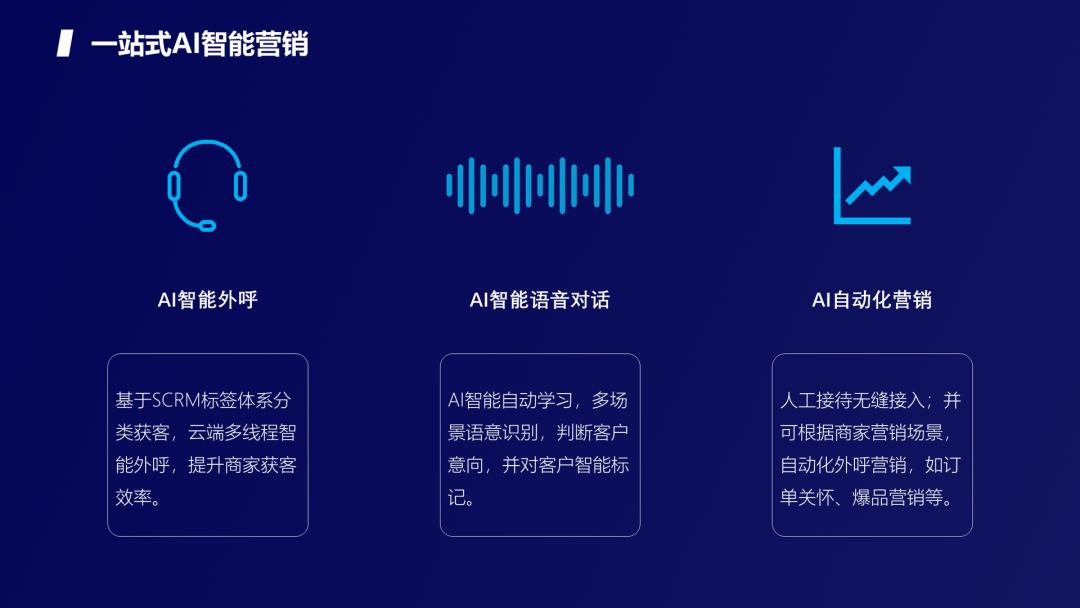 一站式AI智能营销

AI智能外呼

基于SCRM标签体系分类获客，云端多线程智能外呼，提升商家获客效率。

AI智能语音对话

AI智能自动学习，多场景语意识别，判断客户意向，并对客户智能标记。

AI自动化营销

人工接待无缝接入；并可根据商家营销场景，自动化外呼营销，如订单关怀、爆品营销等。